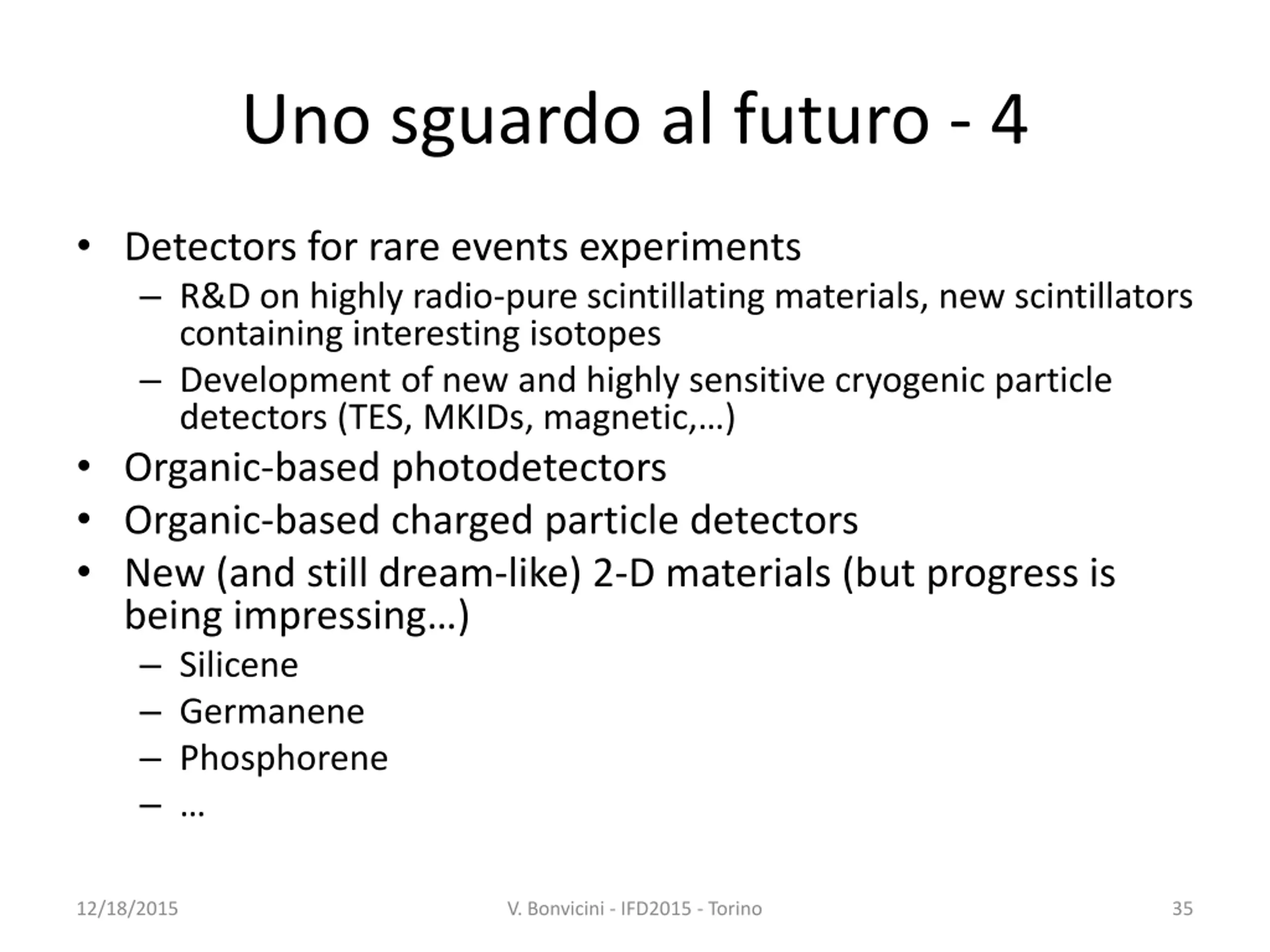 Uno sguardo al futuro - 4

• Detectors for rare events experiments
– R&D on highly radio-pure scintillating materials, new scintillators containing interesting isotopes
– Development of new and highly sensitive cryogenic particle detectors (TES, MKIDs, magnetic,…)
• Organic-based photodetectors
• Organic-based charged particle detectors
• New (and still dream-like) 2-D materials (but progress is being impressing…)
– Silicene
– Germanene
– Phosphorene
– …

12/18/2015
V. Bonvicini - IFD2015 - Torino
35